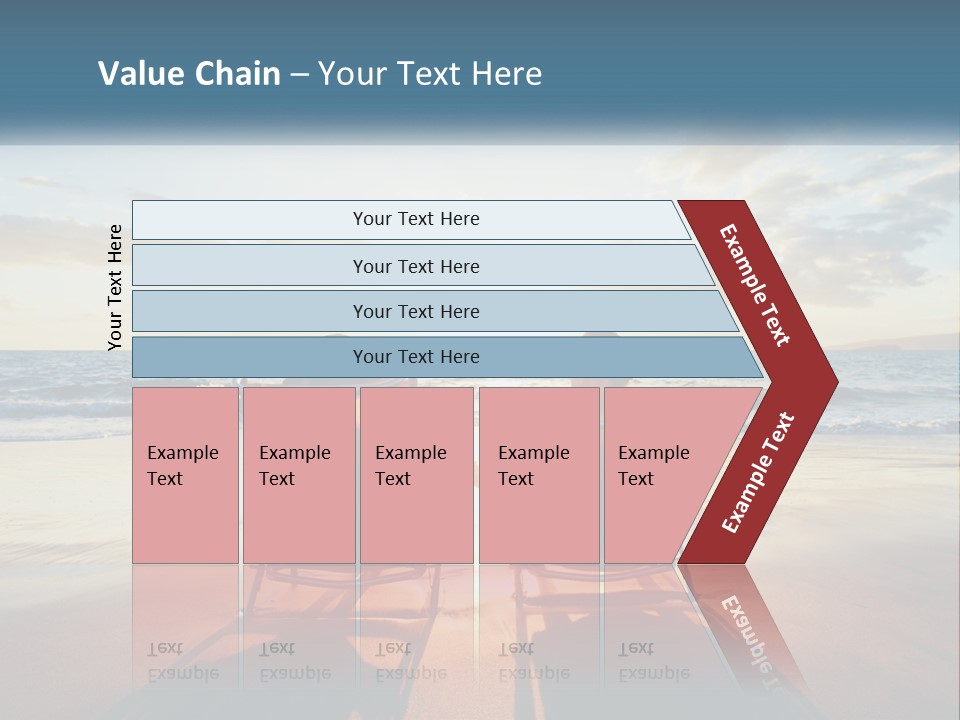 Value Chain – Your Text Here

Your Text Here

Your Text Here

Your Text Here

Your Text Here

Your Text Here

Example Text

Example Text

Example Text

Example Text

Example Text

Example Text

Example Text